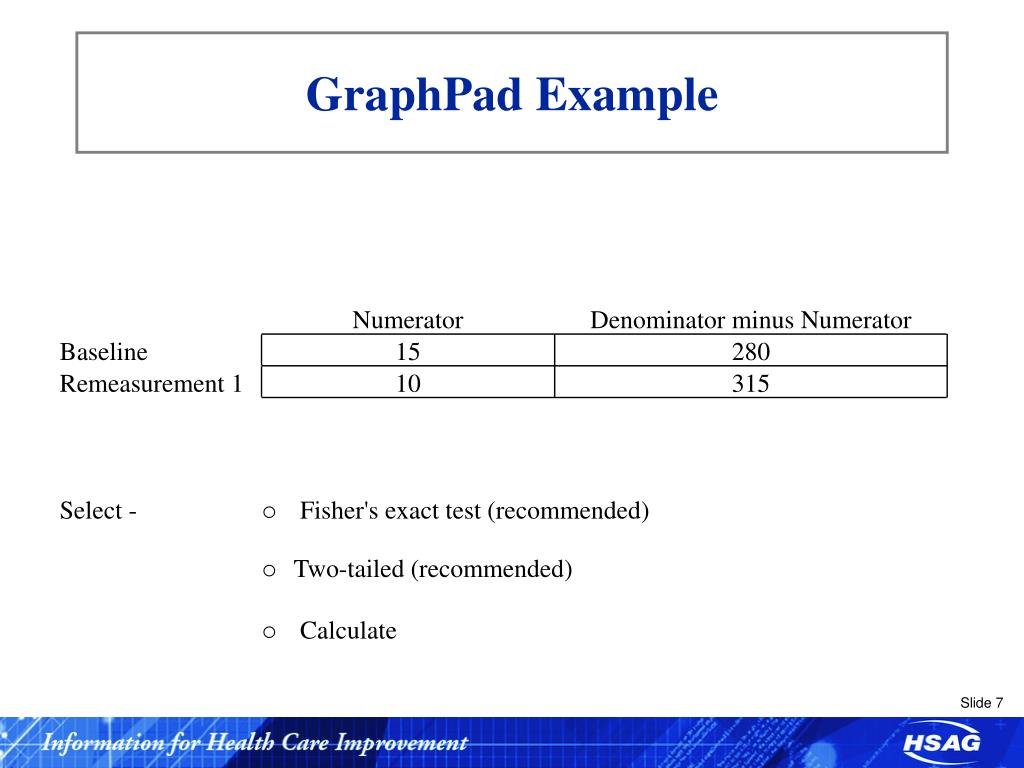 GraphPad Example

| | Numerator | Denominator minus Numerator |
|---|---|---|
| Baseline | 15 | 280 |
| Remeasurement 1 | 10 | 315 |

Select -

○ Fisher's exact test (recommended)

○ Two-tailed (recommended)

○ Calculate

Slide 7

Information for Health Care Improvement

HSAG